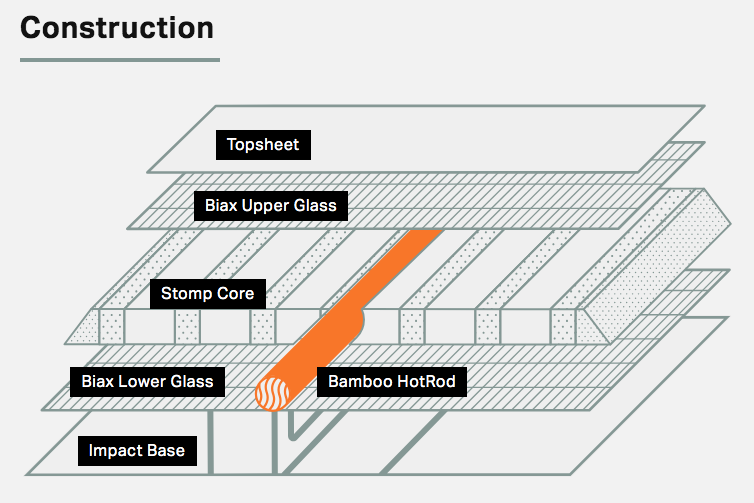 Construction

Topsheet

Biax Upper Glass

Stomp Core

Biax Lower Glass

Bamboo HotRod

Impact Base